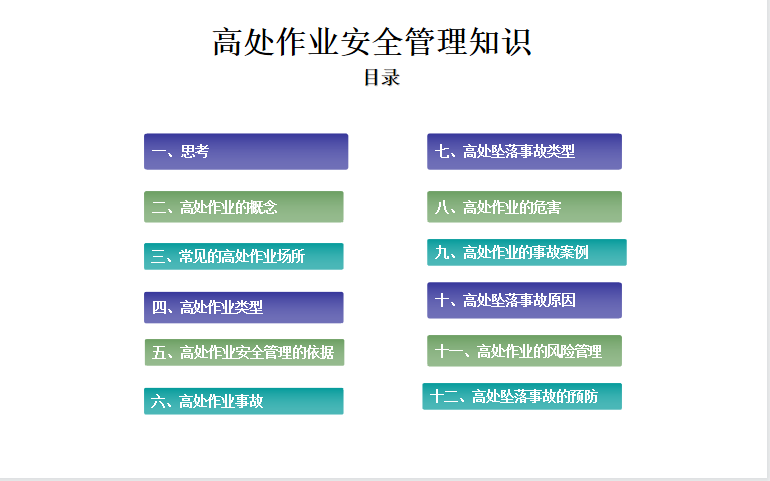 高处作业安全管理知识

目录

一、思考

二、高处作业的概念

三、常见的高处作业场所

四、高处作业类型

五、高处作业安全管理的依据

六、高处作业事故

七、高处坠落事故类型

八、高处作业的危害

九、高处作业的事故案例

十、高处坠落事故原因

十一、高处作业的风险管理

十二、高处坠落事故的预防